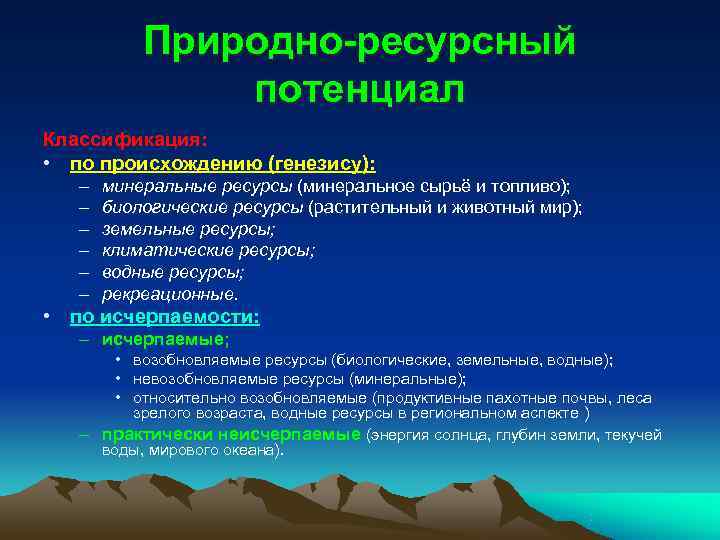 Природно-ресурсный потенциал

Классификация:
• по происхождению (генезису):
– минеральные ресурсы (минеральное сырьё и топливо);
– биологические ресурсы (растительный и животный мир);
– земельные ресурсы;
– климатические ресурсы;
– водные ресурсы;
– рекреационные.
• по исчерпаемости:
– исчерпаемые;
• возобновляемые ресурсы (биологические, земельные, водные);
• невозобновляемые ресурсы (минеральные);
• относительно возобновляемые (продуктивные пахотные почвы, леса зрелого возраста, водные ресурсы в региональном аспекте )
– практически неисчерпаемые (энергия солнца, глубин земли, текучей воды, мирового океана).